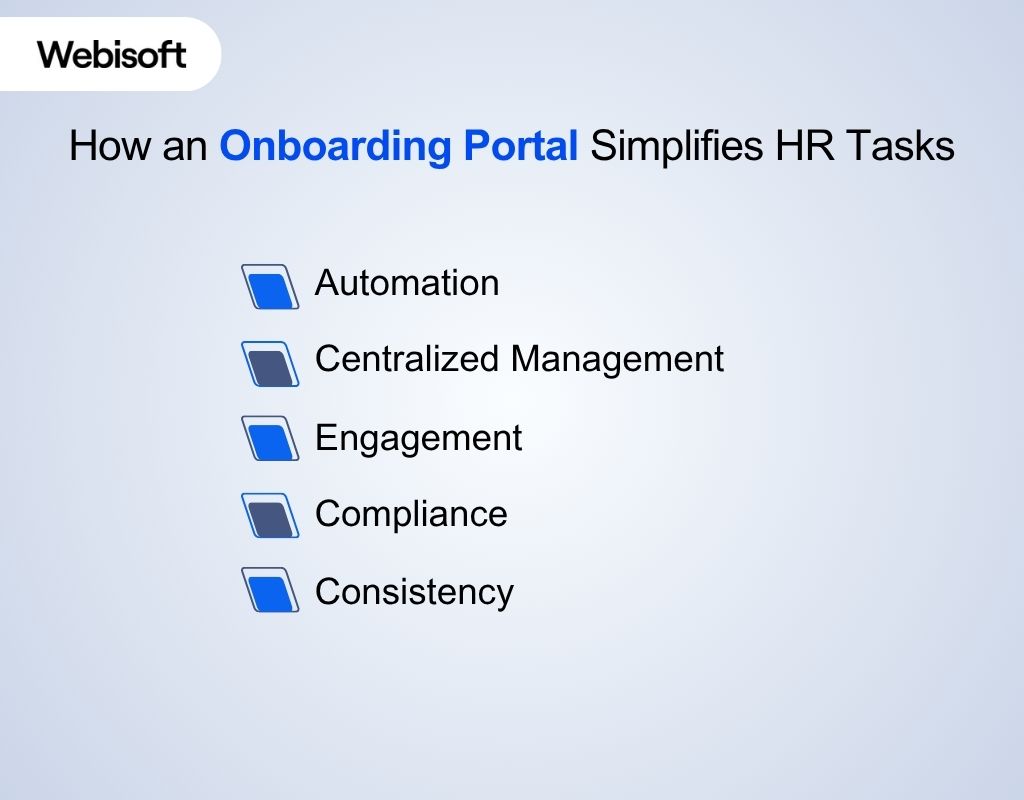 Webisoft

How an Onboarding Portal Simplifies HR Tasks

Automation

Centralized Management

Engagement

Compliance

Consistency